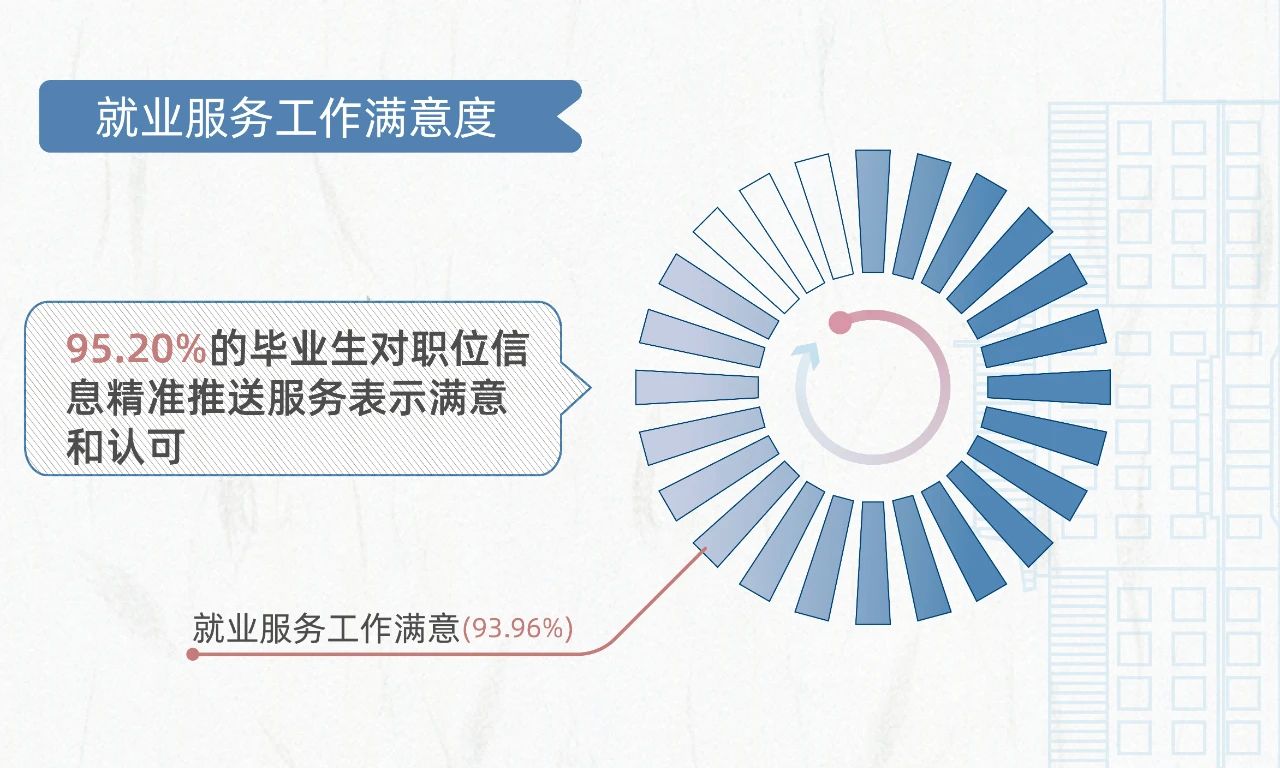 就业服务工作满意度

95.20%的毕业生对职位信息精准推送服务表示满意和认可

就业服务工作满意(93.96%)